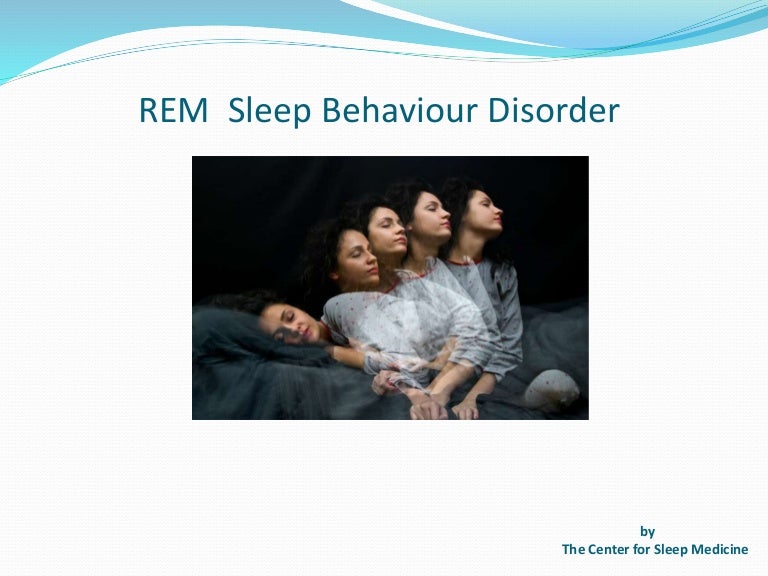 REM  Sleep Behaviour Disorder

by
The Center for Sleep Medicine